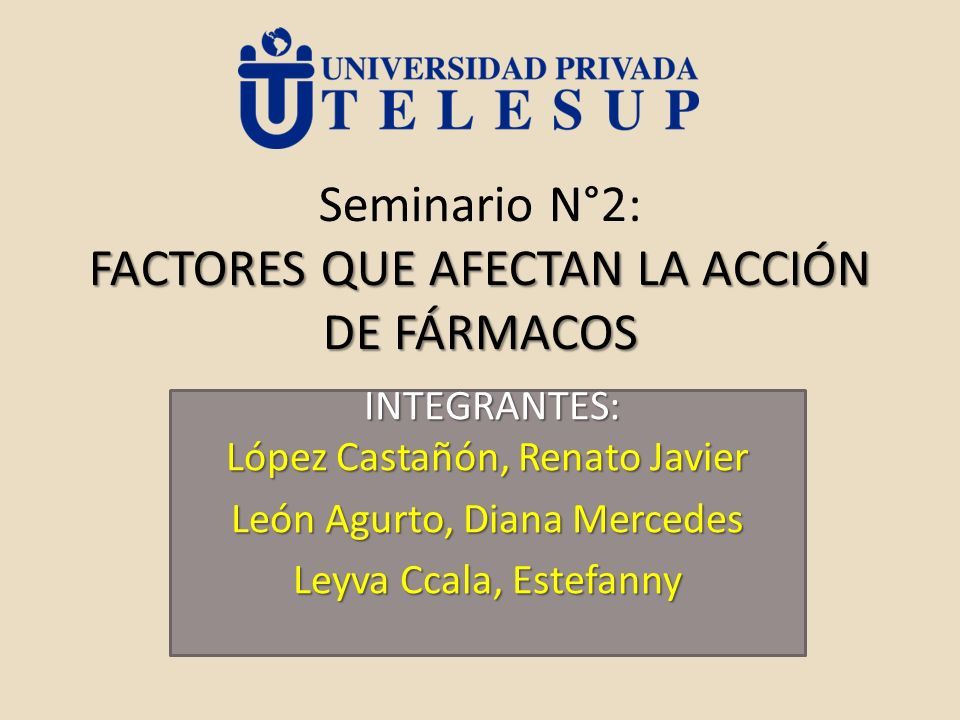 UNIVERSIDAD PRIVADA
TELESUP

Seminario N°2:
FACTORES QUE AFECTAN LA ACCIÓN DE FÁRMACOS

INTEGRANTES:
López Castañón, Renato Javier
León Agurto, Diana Mercedes
Leyva Ccala, Estefanny